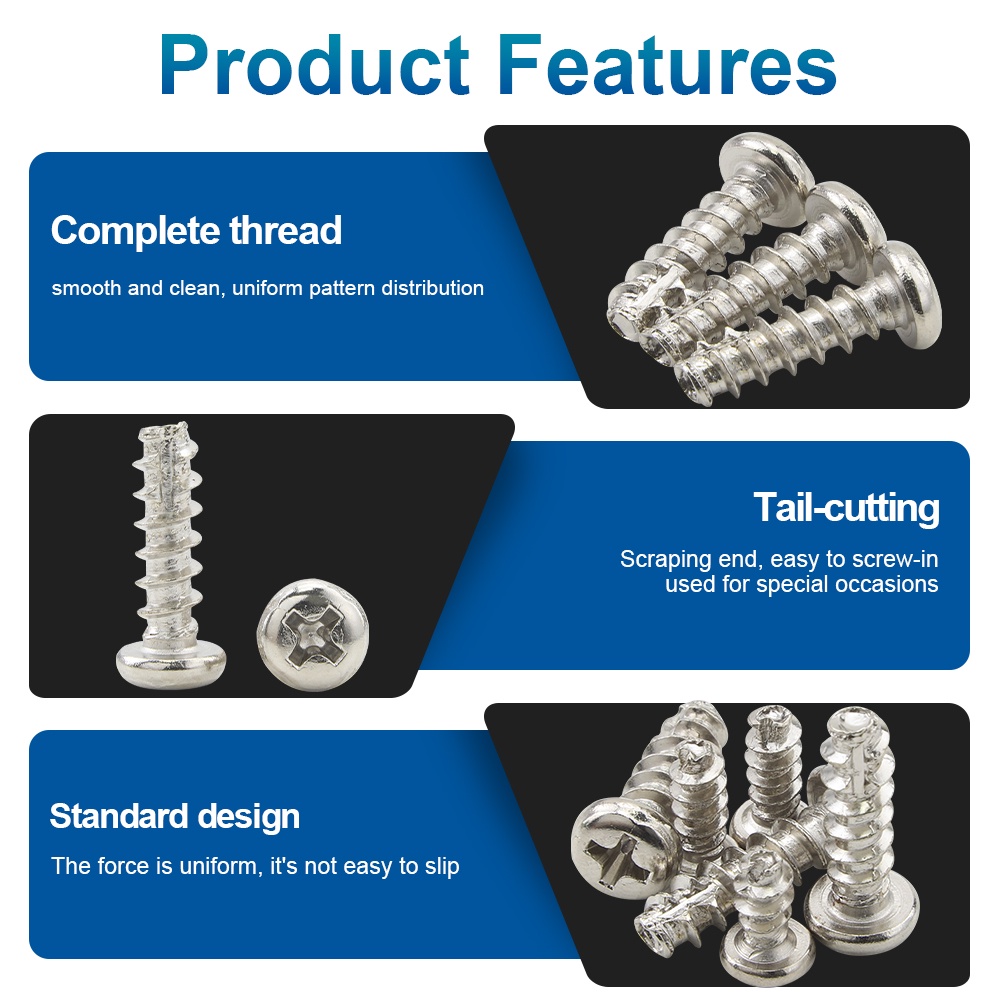 Product Features

Complete thread

smooth and clean, uniform pattern distribution

Tail-cutting

Scraping end, easy to screw-in
used for special occasions

Standard design

The force is uniform, it's not easy to slip